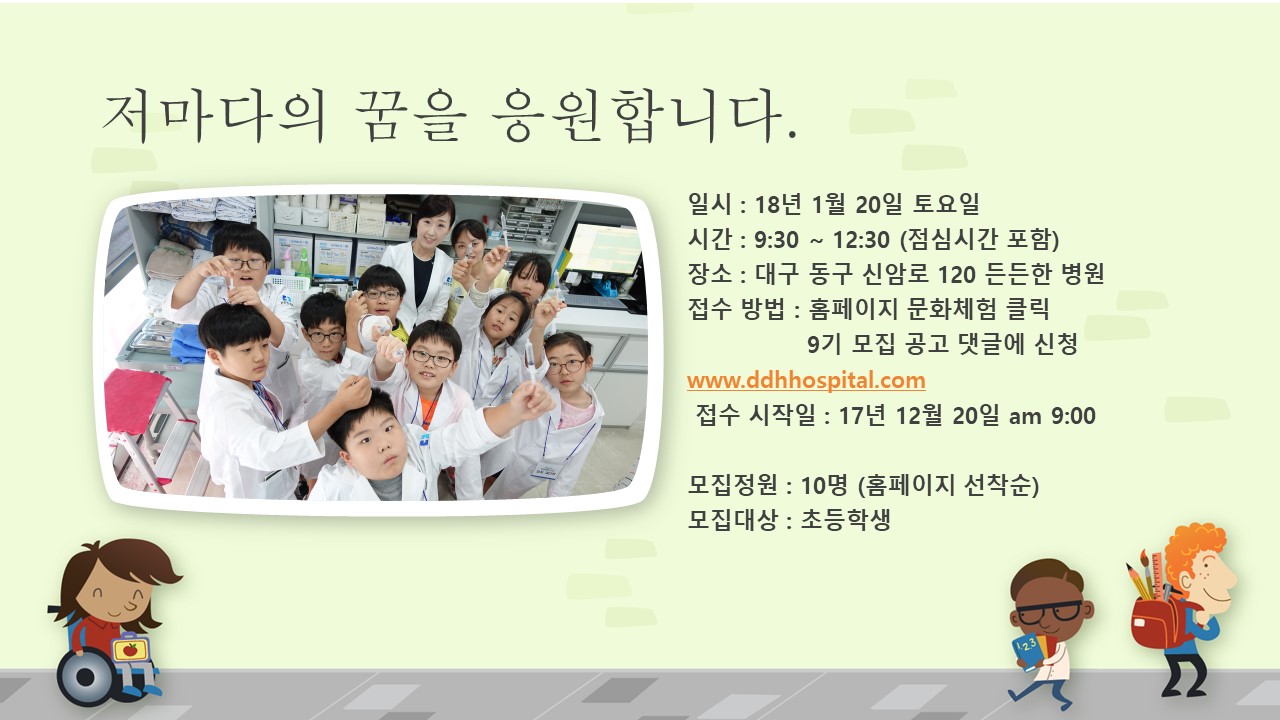 저마다의 꿈을 응원합니다.

일시 : 18년 1월 20일 토요일
시간 : 9:30 ~ 12:30 (점심시간 포함)
장소 : 대구 동구 신암로 120 든든한 병원
접수 방법 : 홈페이지 문화체험 클릭
9기 모집 공고 댓글에 신청
www.ddhhospital.com
접수 시작일 : 17년 12월 20일 am 9:00

모집정원 : 10명 (홈페이지 선착순)
모집대상 : 초등학생

123